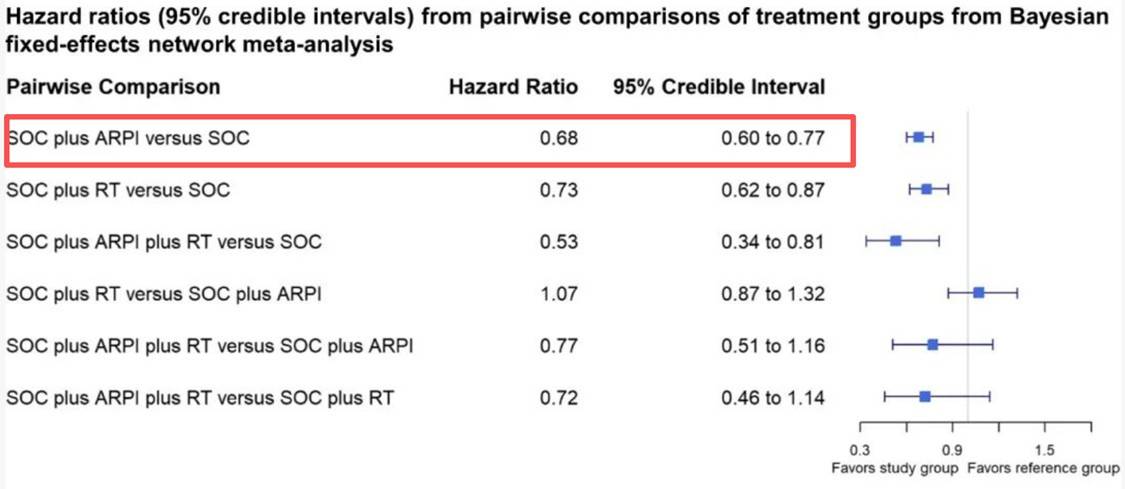 Hazard ratios (95% credible intervals) from pairwise comparisons of treatment groups from Bayesian fixed-effects network meta-analysis

| Pairwise Comparison | Hazard Ratio | 95% Credible Interval |
|---|---|---|
| SOC plus ARPI versus SOC | 0.68 | 0.60 to 0.77 |
| SOC plus RT versus SOC | 0.73 | 0.62 to 0.87 |
| SOC plus ARPI plus RT versus SOC | 0.53 | 0.34 to 0.81 |
| SOC plus RT versus SOC plus ARPI | 1.07 | 0.87 to 1.32 |
| SOC plus ARPI plus RT versus SOC plus ARPI | 0.77 | 0.51 to 1.16 |
| SOC plus ARPI plus RT versus SOC plus RT | 0.72 | 0.46 to 1.14 |

0.3 0.9 1.5
Favors study group Favors reference group